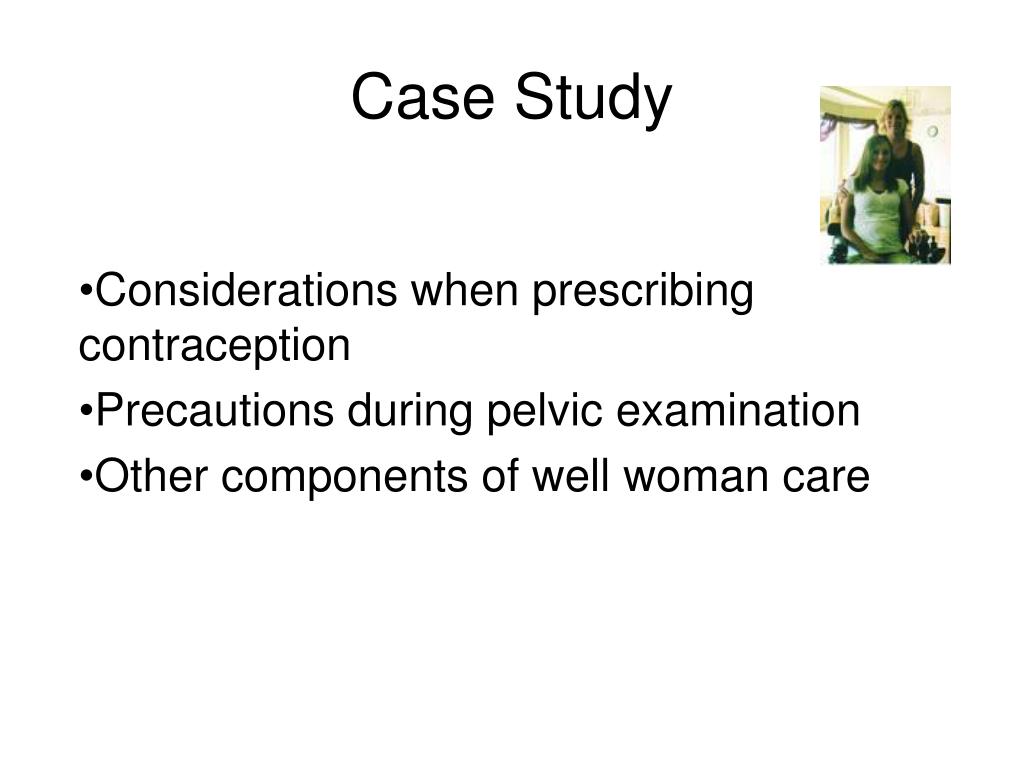 Case Study

•Considerations when prescribing contraception

•Precautions during pelvic examination

•Other components of well woman care